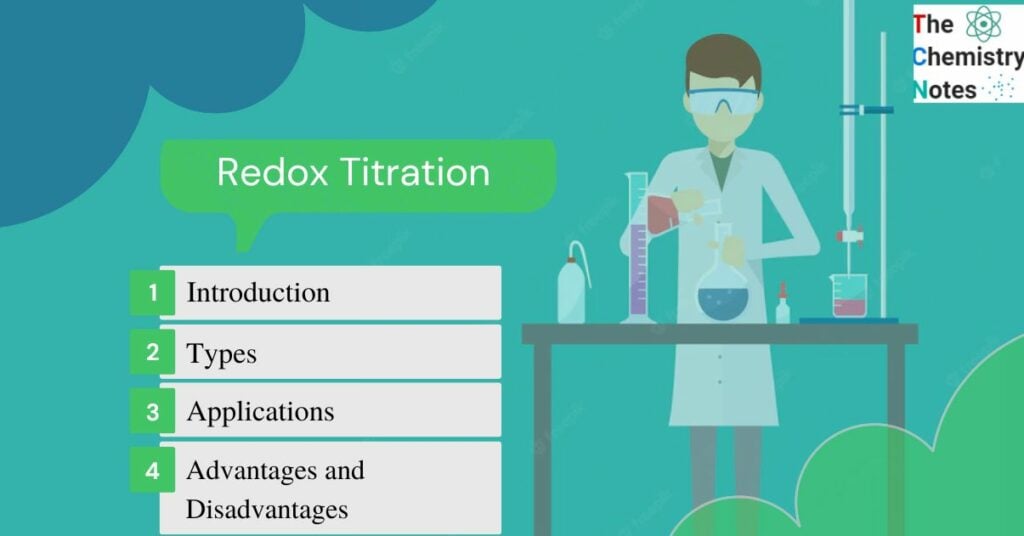 The Chemistry Notes

Redox Titration

1 Introduction

2 Types

3 Applications

4 Advantages and Disadvantages